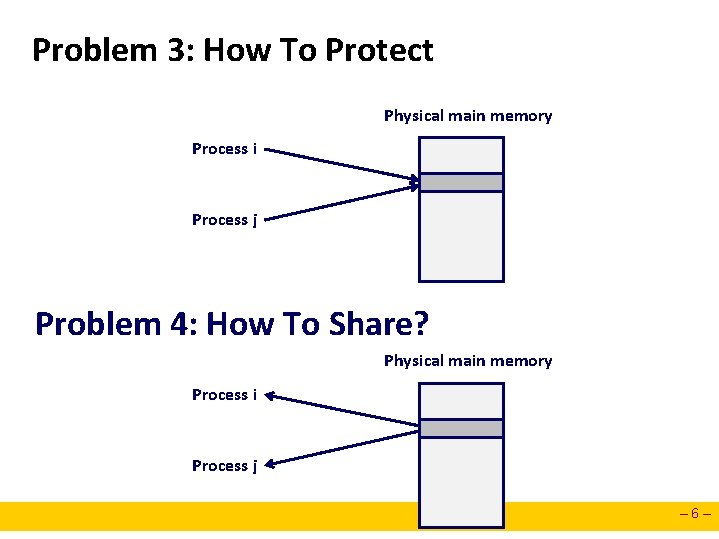 Problem 3: How To Protect

Physical main memory

Process i

Process j

Problem 4: How To Share?

Physical main memory

Process i

Process j

– 6 –